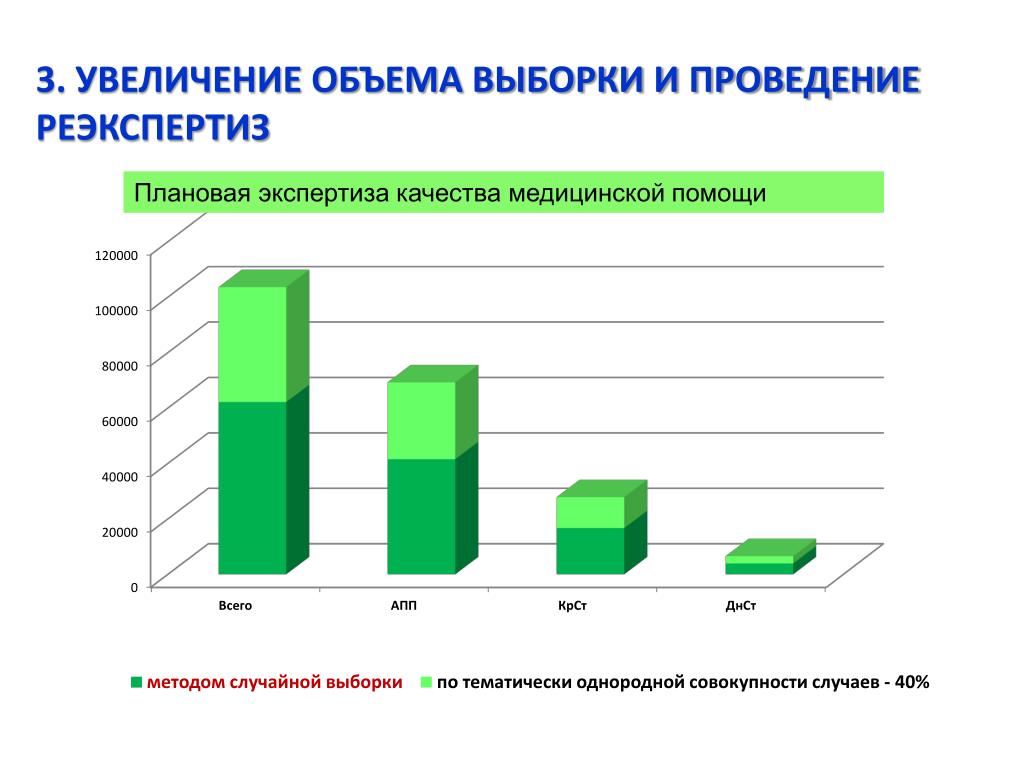 3. УВЕЛИЧЕНИЕ ОБЪЕМА ВЫБОРКИ И ПРОВЕДЕНИЕ РЕЭКСПЕРТИЗ

Плановая экспертиза качества медицинской помощи

120000
100000
80000
60000
40000
20000
0

Всего
АПП
КрСт
ДнСт

методом случайной выборки
по тематически однородной совокупности случаев - 40%